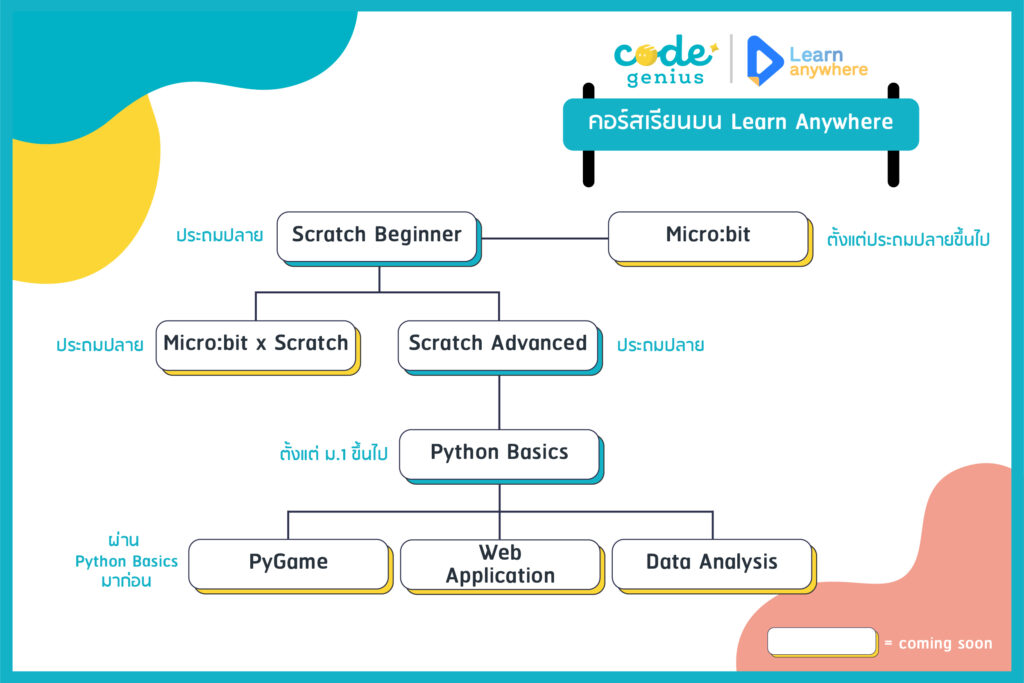 code genius

Learn anywhere

คอร์สเรียนบน Learn Anywhere

ประถมปลาย Scratch Beginner

Micro:bit ตั้งแต่ประถมปลายขึ้นไป

ประถมปลาย Micro:bit x Scratch

Scratch Advanced ประถมปลาย

ตั้งแต่ ม.1 ขึ้นไป Python Basics

ผ่าน Python Basics มาก่อน

PyGame

Web Application

Data Analysis

= coming soon